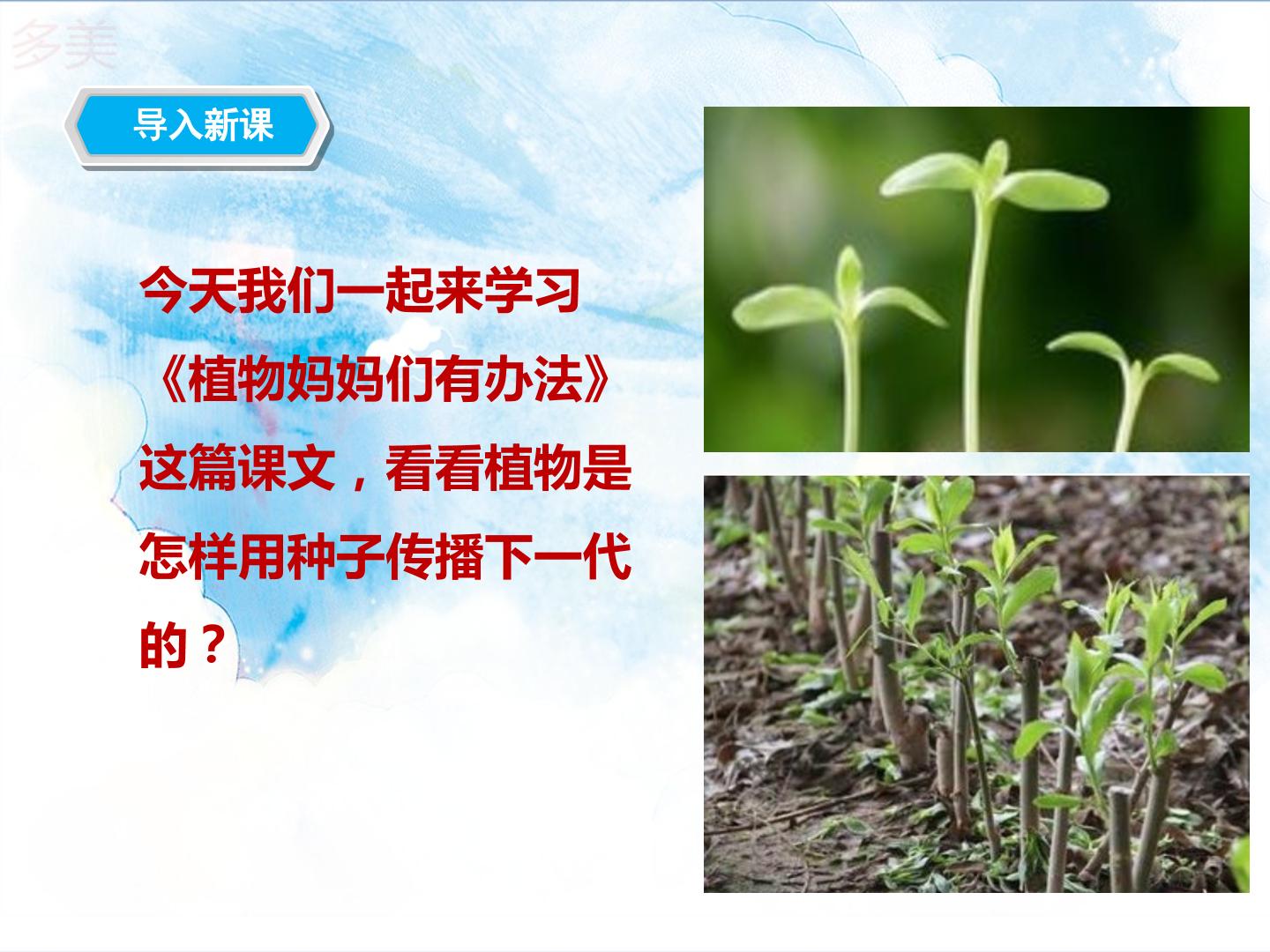 导入新课

今天我们一起来学习《植物妈妈们有办法》这篇课文，看看植物是怎样用种子传播下一代的？

多美